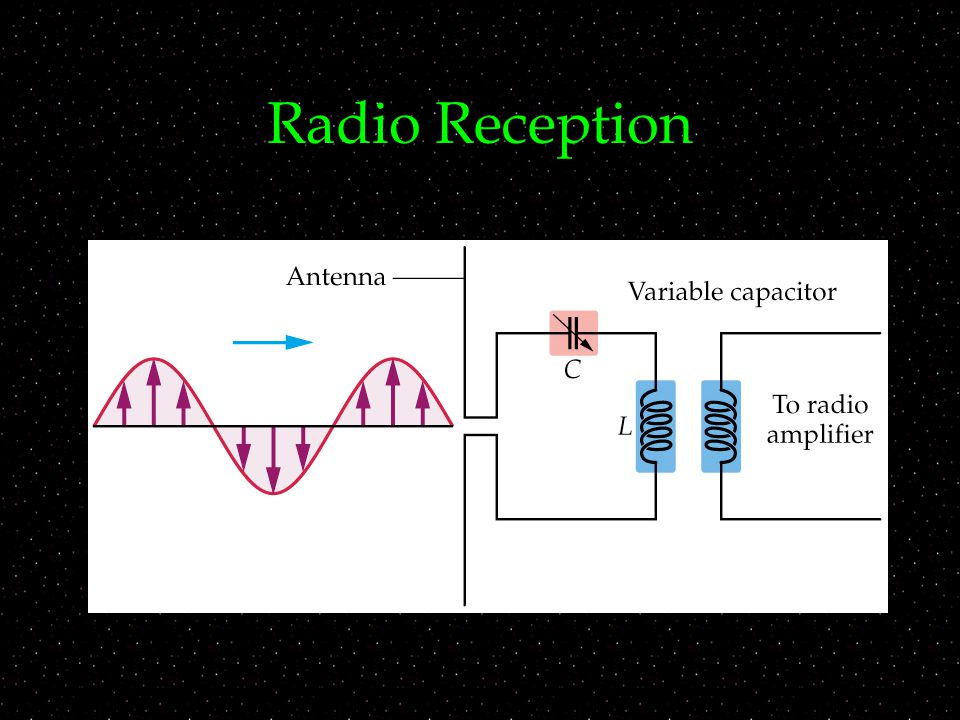 Radio Reception

Antenna

Variable capacitor

$C$

$L$

To radio amplifier